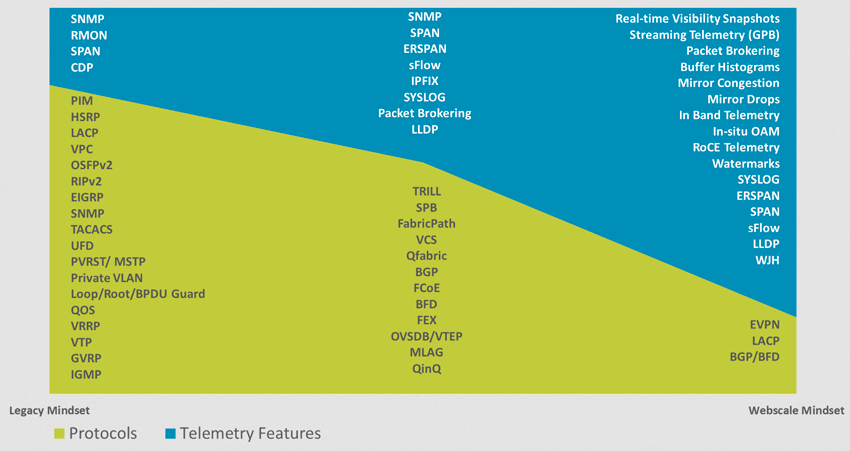 SNMP
RMON
SPAN
CDP

PIM
HSRP
LACP
VPC
OSFPv2
RIPv2
EIGRP
SNMP
TACACS
UFD
PVRST/ MSTP
Private VLAN
Loop/Root/BPDU Guard
QOS
VRRP
VTP
GVRP
IGMP

SNMP
SPAN
ERSPAN
sFlow
IPFIX
SYSLOG
Packet Brokering
LLDP

TRILL
SPB
FabricPath
VCS
Qfabric
BGP
FCoE
BFD
FEX
OVSDB/VTEP
MLAG
QinQ

Real-time Visibility Snapshots
Streaming Telemetry (GPB)
Packet Brokering
Buffer Histograms
Mirror Congestion
Mirror Drops
In Band Telemetry
In-situ OAM
RoCE Telemetry
Watermarks
SYSLOG
ERSPAN
SPAN
sFlow
LLDP
WJH

EVPN
LACP
BGP/BFD

Legacy Mindset
Webscale Mindset

Protocols
Telemetry Features